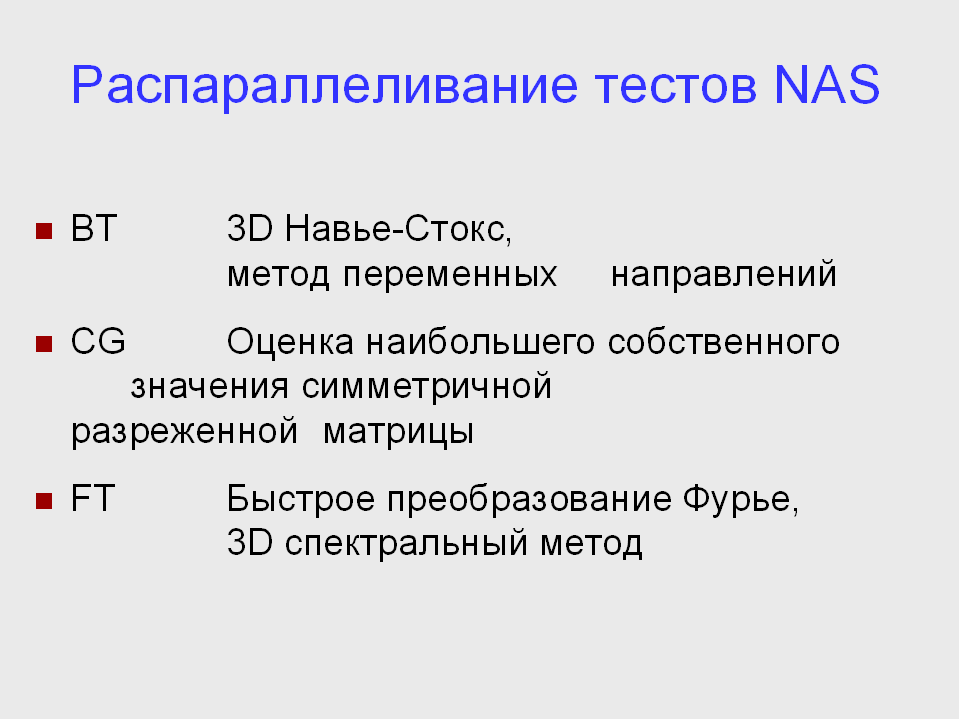 Распараллеливание тестов NAS

BT 3D Навье-Стокс, метод переменных направлений

CG Оценка наибольшего собственного значения симметричной разреженной матрицы

FT Быстрое преобразование Фурье, 3D спектральный метод